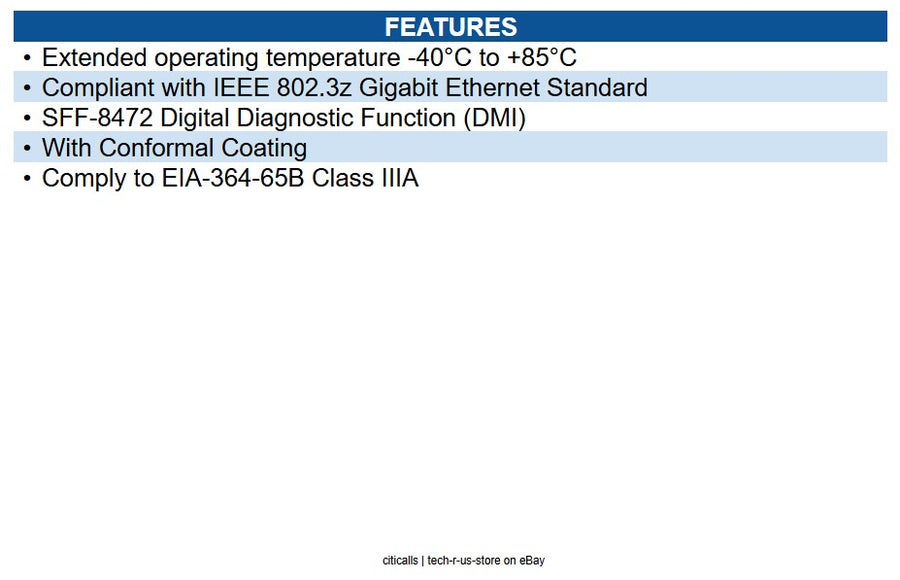 FEATURES

• Extended operating temperature -40°C to +85°C
• Compliant with IEEE 802.3z Gigabit Ethernet Standard
• SFF-8472 Digital Diagnostic Function (DMI)
• With Conformal Coating
• Comply to EIA-364-65B Class IIIA

citicalls | tech-r-us-store on eBay